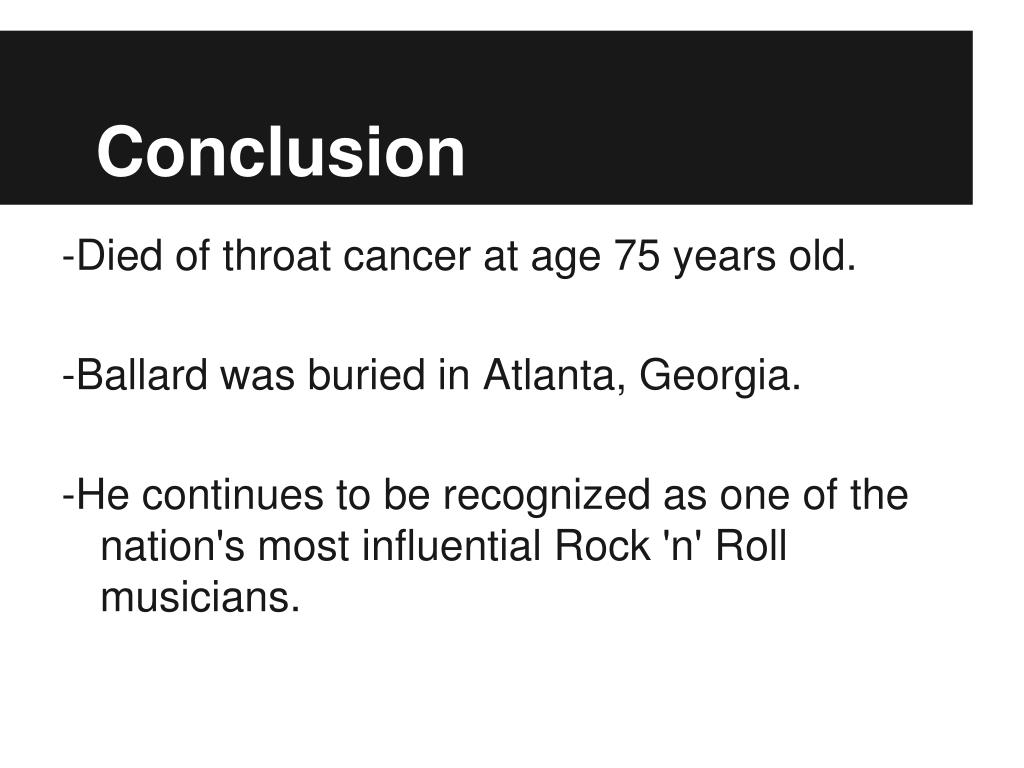 Conclusion

-Died of throat cancer at age 75 years old.

-Ballard was buried in Atlanta, Georgia.

-He continues to be recognized as one of the nation's most influential Rock 'n' Roll musicians.